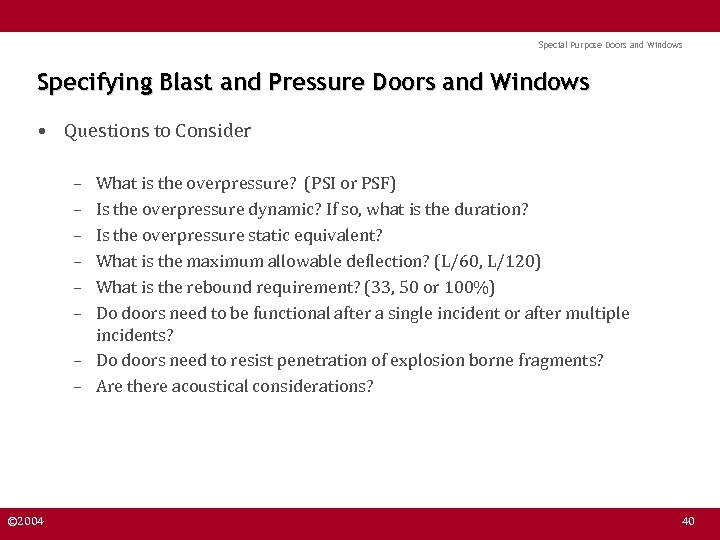 Special Purpose Doors and Windows

Specifying Blast and Pressure Doors and Windows

• Questions to Consider

– What is the overpressure? (PSI or PSF)
– Is the overpressure dynamic? If so, what is the duration?
– Is the overpressure static equivalent?
– What is the maximum allowable deflection? (L/60, L/120)
– What is the rebound requirement? (33, 50 or 100%)
– Do doors need to be functional after a single incident or after multiple incidents?
– Do doors need to resist penetration of explosion borne fragments?
– Are there acoustical considerations?

©2004

40